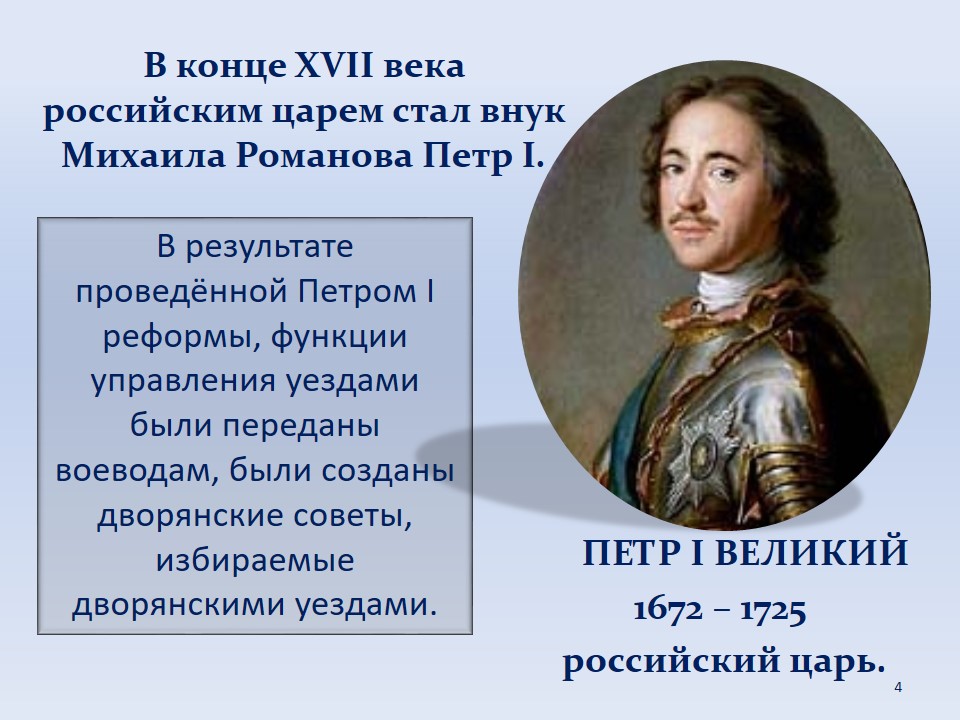 В конце XVII века российским царем стал внук Михаила Романова Петр I.

В результате проведённой Петром I реформы, функции управления уездами были переданы воеводам, были созданы дворянские советы, избираемые дворянскими уездами.

ПЕТР I ВЕЛИКИЙ
1672 – 1725
российский царь.

4